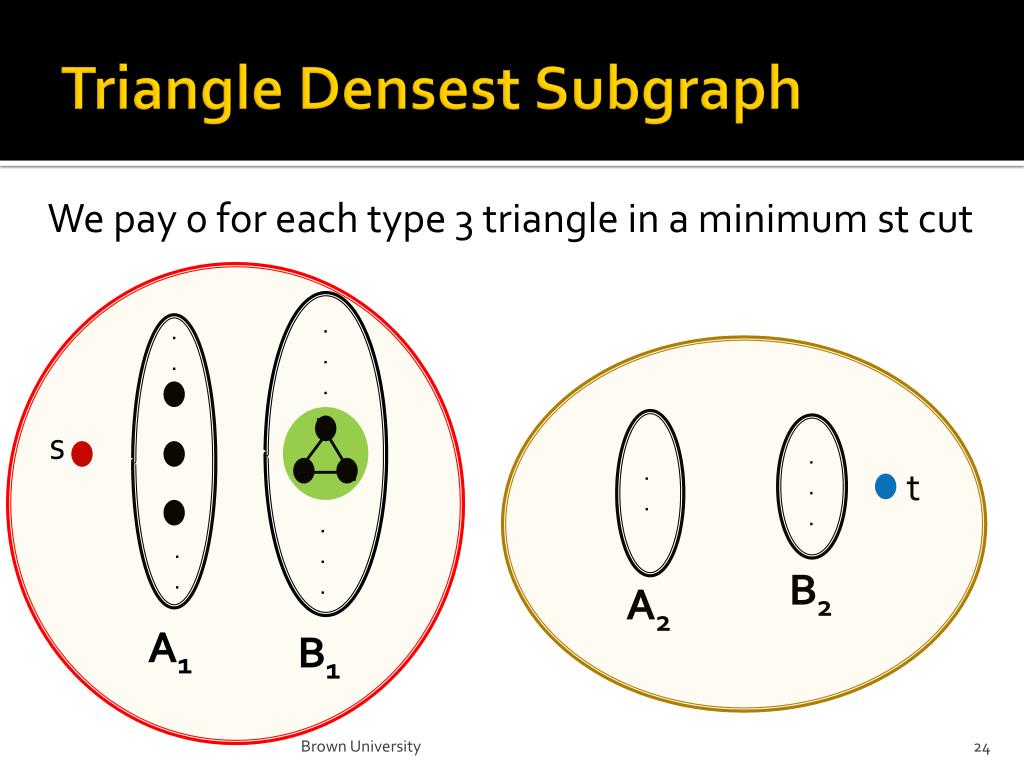 Triangle Densest Subgraph

We pay 0 for each type 3 triangle in a minimum st cut

s

$A_1$ $B_1$

$A_2$ $B_2$

t

Brown University

24